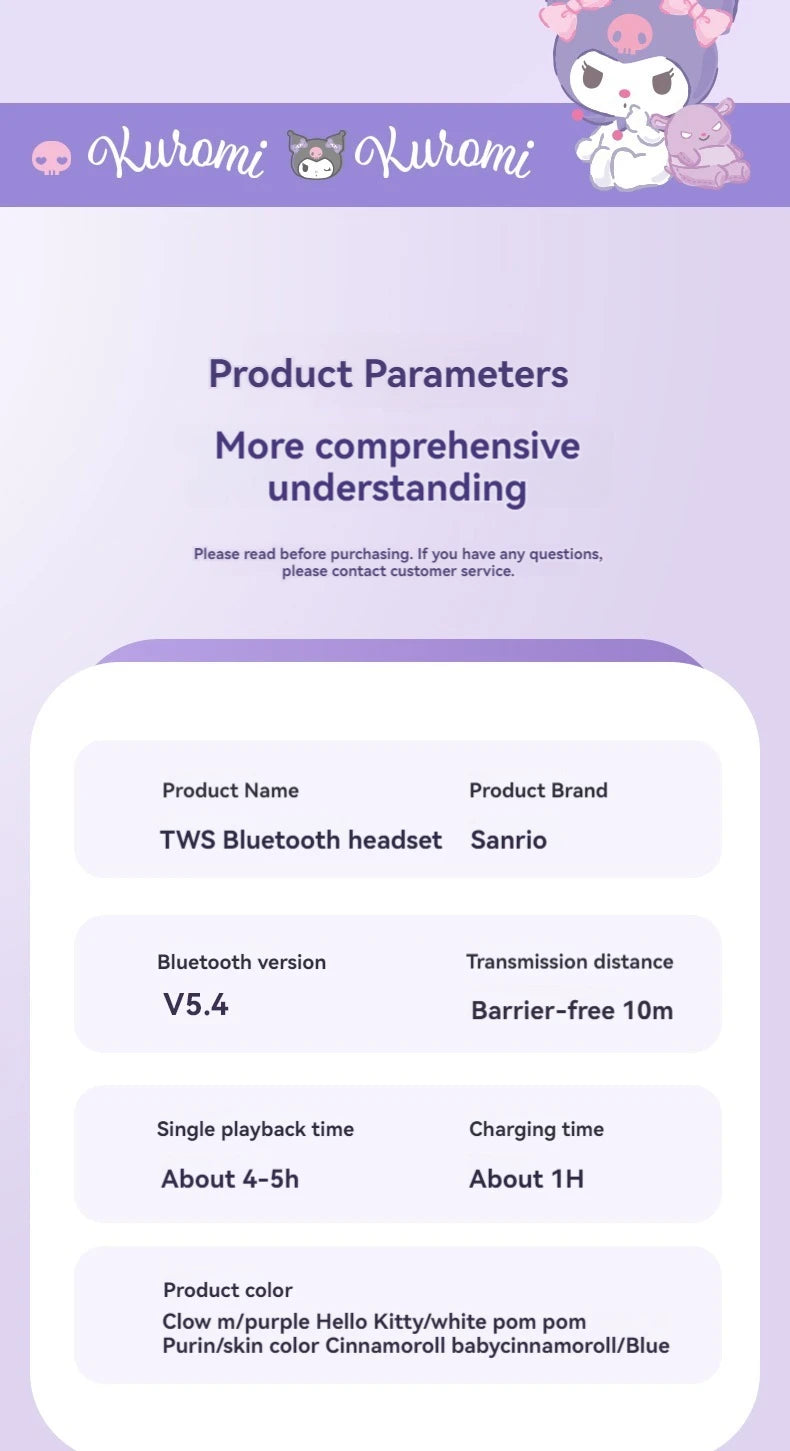 Kuromi Kuromi

Product Parameters

More comprehensive understanding

Please read before purchasing. If you have any questions, please contact customer service.

Product Name
TWS Bluetooth headset

Product Brand
Sanrio

Bluetooth version
V5.4

Transmission distance
Barrier-free 10m

Single playback time
About 4-5h

Charging time
About 1H

Product color
Clow m/purple Hello Kitty/white pom pom Purin/skin color Cinnamoroll babycinnamoroll/Blue